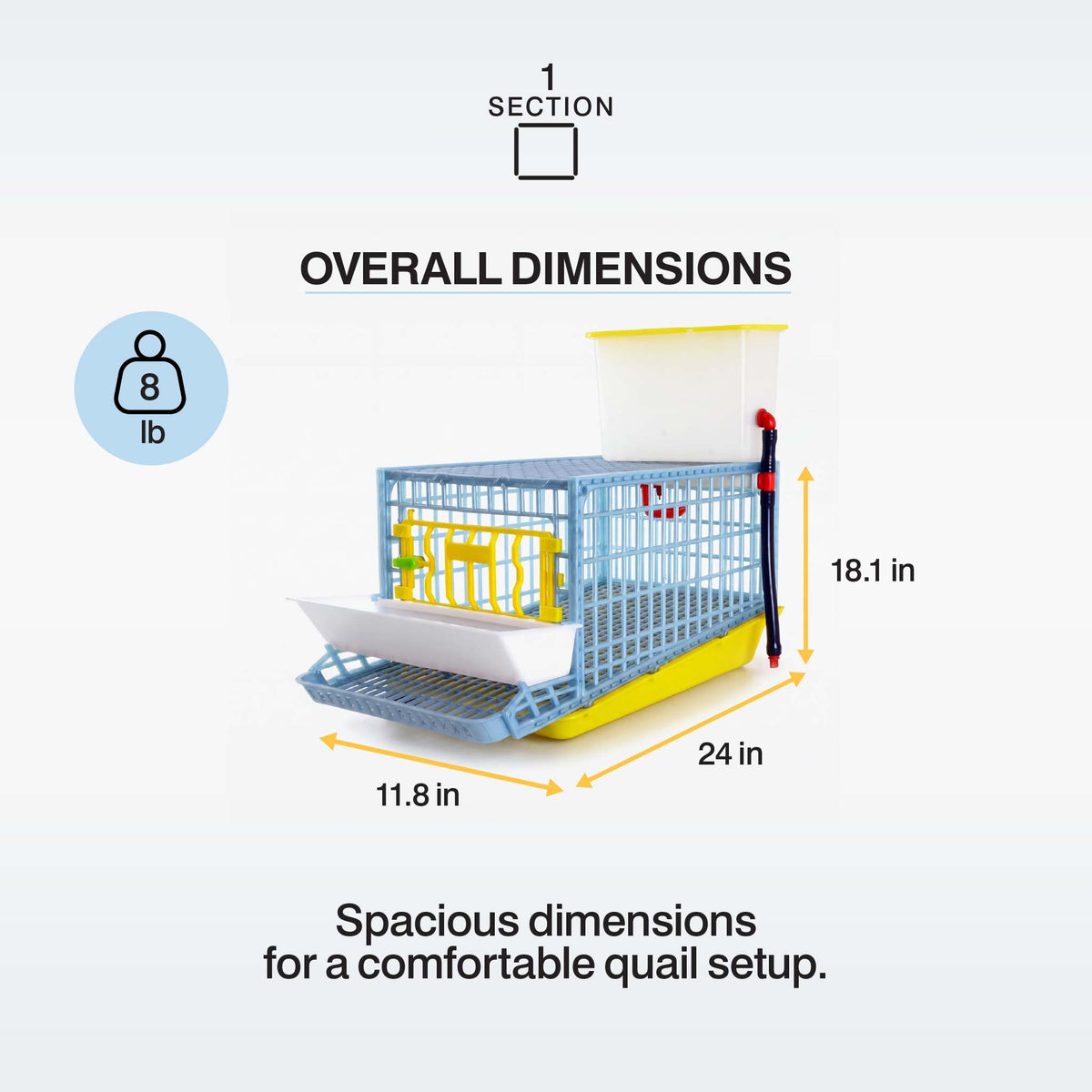 1
SECTION

OVERALL DIMENSIONS

8
lb

18.1 in

24 in

11.8 in

Spacious dimensions
for a comfortable quail setup.